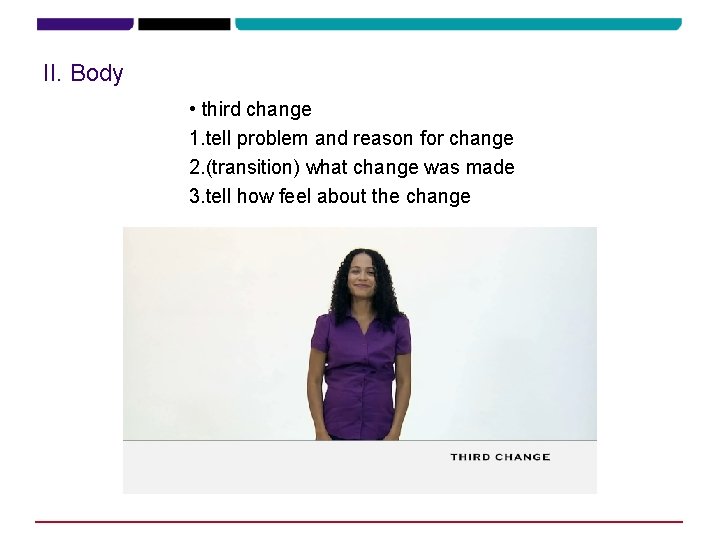 II. Body

• third change
1.tell problem and reason for change
2.(transition) what change was made
3.tell how feel about the change

THIRD CHANGE